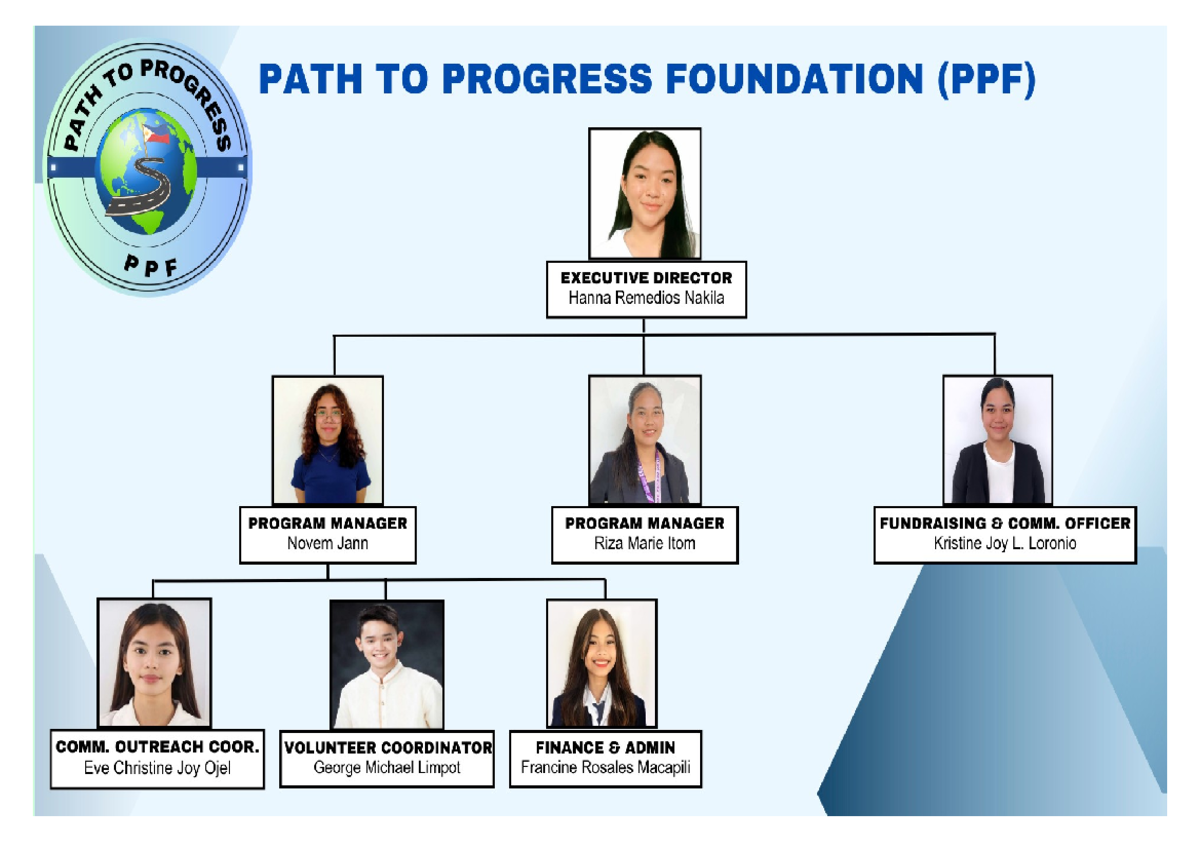 PATH TO PROGRESS

PPF

PATH TO PROGRESS FOUNDATION (PPF)

EXECUTIVE DIRECTOR
Hanna Remedios Nakila

PROGRAM MANAGER
Novem Jann

PROGRAM MANAGER
Riza Marie Itom

FUNDRAISING & COMM. OFFICER
Kristine Joy L. Loronio

COMM. OUTREACH COOR.
Eve Christine Joy Ojel

VOLUNTEER COORDINATOR
George Michael Limpot

FINANCE & ADMIN
Francine Rosales Macapili